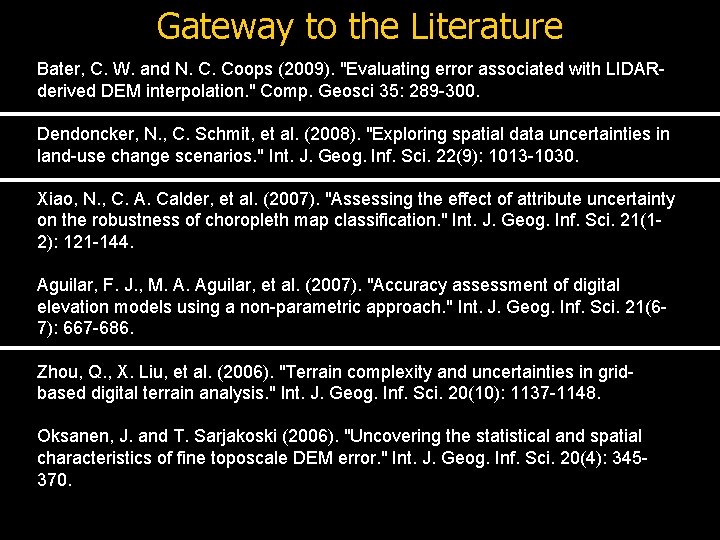 Gateway to the Literature

Bater, C. W. and N. C. Coops (2009). "Evaluating error associated with LIDAR-derived DEM interpolation." Comp. Geosci 35: 289-300.

Dendoncker, N., C. Schmit, et al. (2008). "Exploring spatial data uncertainties in land-use change scenarios." Int. J. Geog. Inf. Sci. 22(9): 1013-1030.

Xiao, N., C. A. Calder, et al. (2007). "Assessing the effect of attribute uncertainty on the robustness of choropleth map classification." Int. J. Geog. Inf. Sci. 21(1-2): 121-144.

Aguilar, F. J., M. A. Aguilar, et al. (2007). "Accuracy assessment of digital elevation models using a non-parametric approach." Int. J. Geog. Inf. Sci. 21(6-7): 667-686.

Zhou, Q., X. Liu, et al. (2006). "Terrain complexity and uncertainties in grid-based digital terrain analysis." Int. J. Geog. Inf. Sci. 20(10): 1137-1148.

Oksanen, J. and T. Sarjakoski (2006). "Uncovering the statistical and spatial characteristics of fine toposcale DEM error." Int. J. Geog. Inf. Sci. 20(4): 345-370.